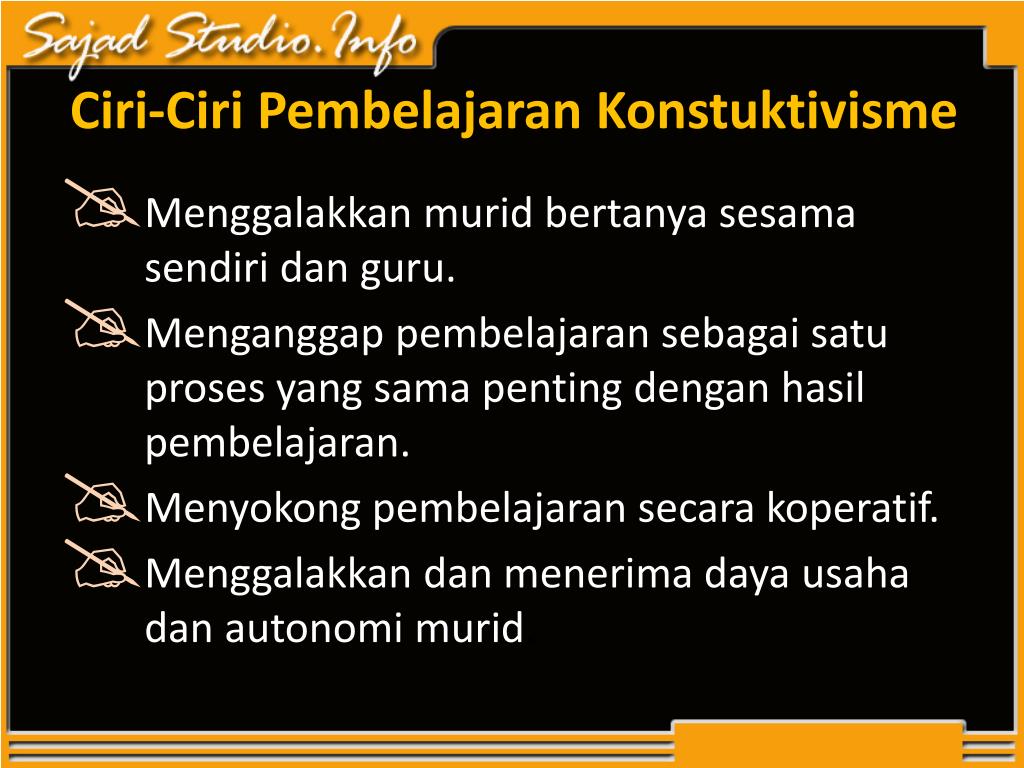 Sajad Studio.Info

Ciri-Ciri Pembelajaran Konstuktivisme

Menggalakkan murid bertanya sesama sendiri dan guru.

Menganggap pembelajaran sebagai satu proses yang sama penting dengan hasil pembelajaran.

Menyokong pembelajaran secara koperatif.

Menggalakkan dan menerima daya usaha dan autonomi murid